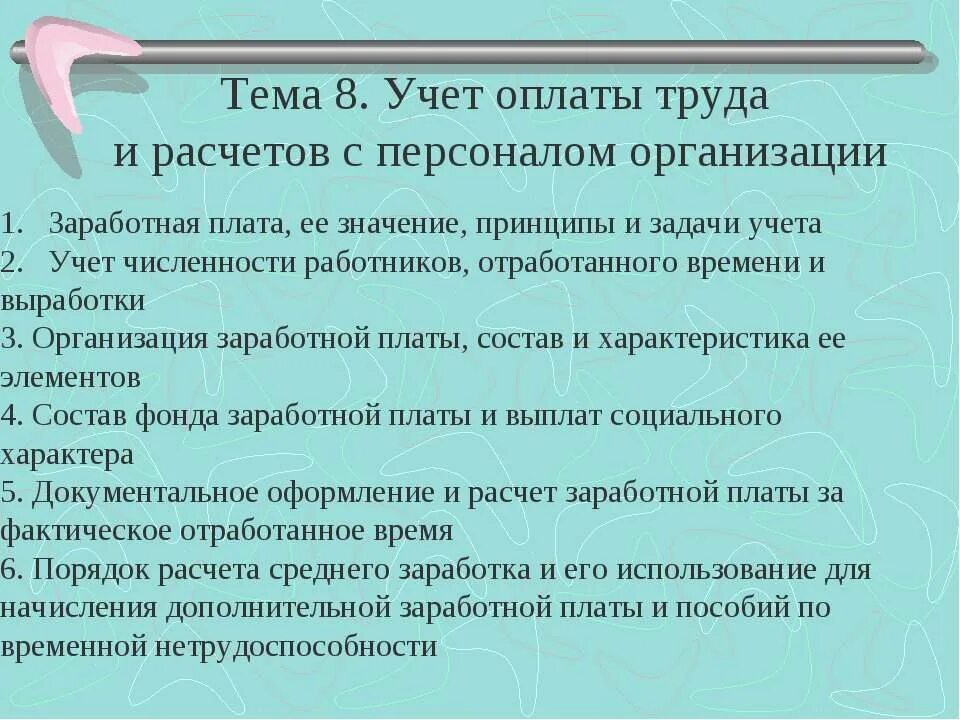 Тема 8. Учет оплаты труда и расчетов с персоналом организации

1. Заработная плата, ее значение, принципы и задачи учета
2. Учет численности работников, отработанного времени и выработки
3. Организация заработной платы, состав и характеристика ее элементов
4. Состав фонда заработной платы и выплат социального характера
5. Документальное оформление и расчет заработной платы за фактическое отработанное время
6. Порядок расчета среднего заработка и его использование для начисления дополнительной заработной платы и пособий по временной нетрудоспособности